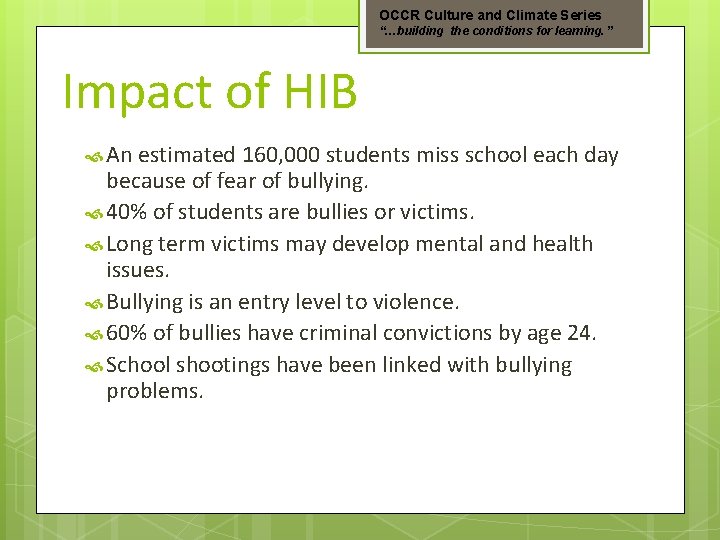 OCCR Culture and Climate Series
"...building the conditions for learning."

Impact of HIB

An estimated 160,000 students miss school each day because of fear of bullying.

40% of students are bullies or victims.

Long term victims may develop mental and health issues.

Bullying is an entry level to violence.

60% of bullies have criminal convictions by age 24.

School shootings have been linked with bullying problems.